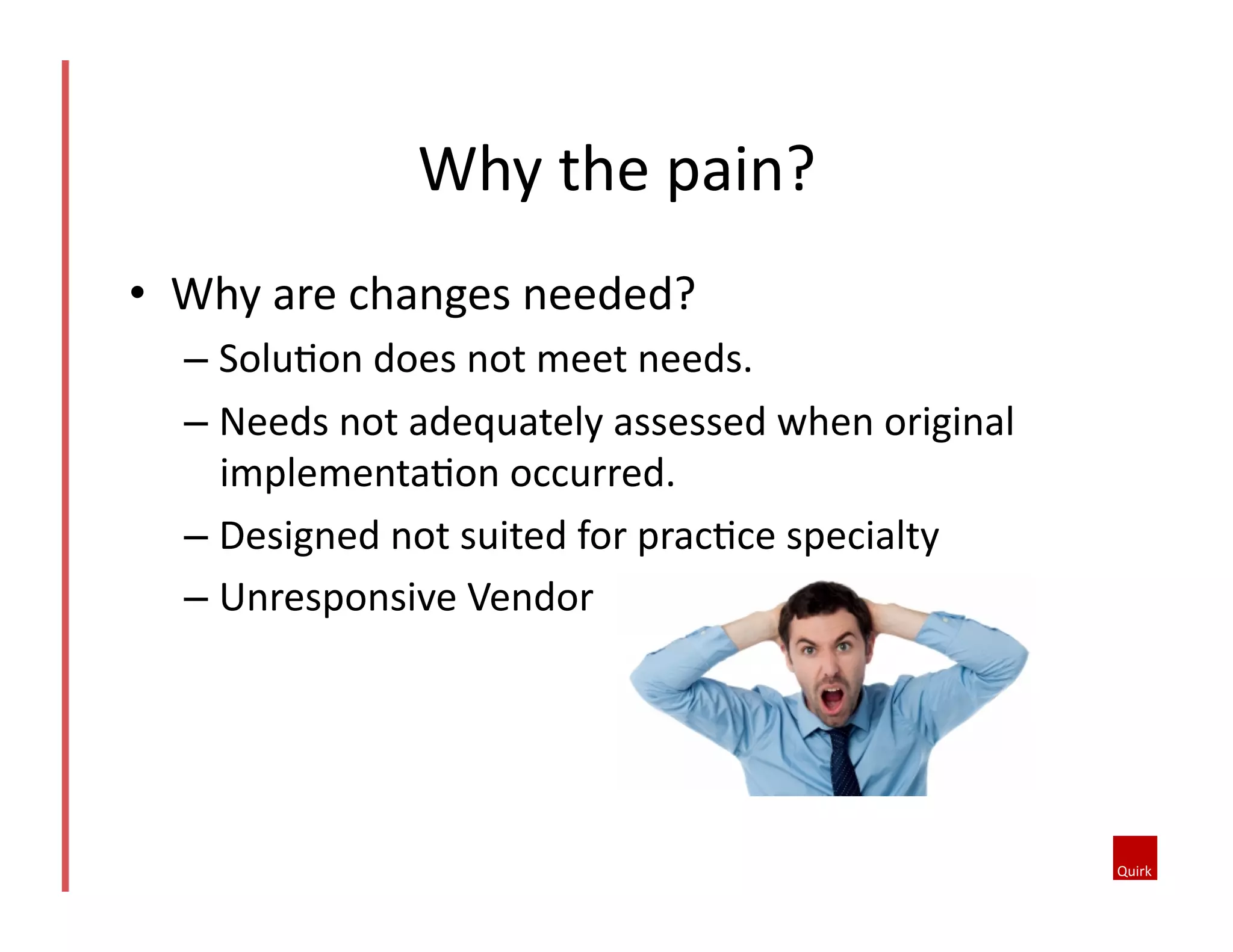 Why the pain?

• Why are changes needed?
– Solution does not meet needs.
– Needs not adequately assessed when original implementation occurred.
– Designed not suited for practice specialty
– Unresponsive Vendor

Quirk